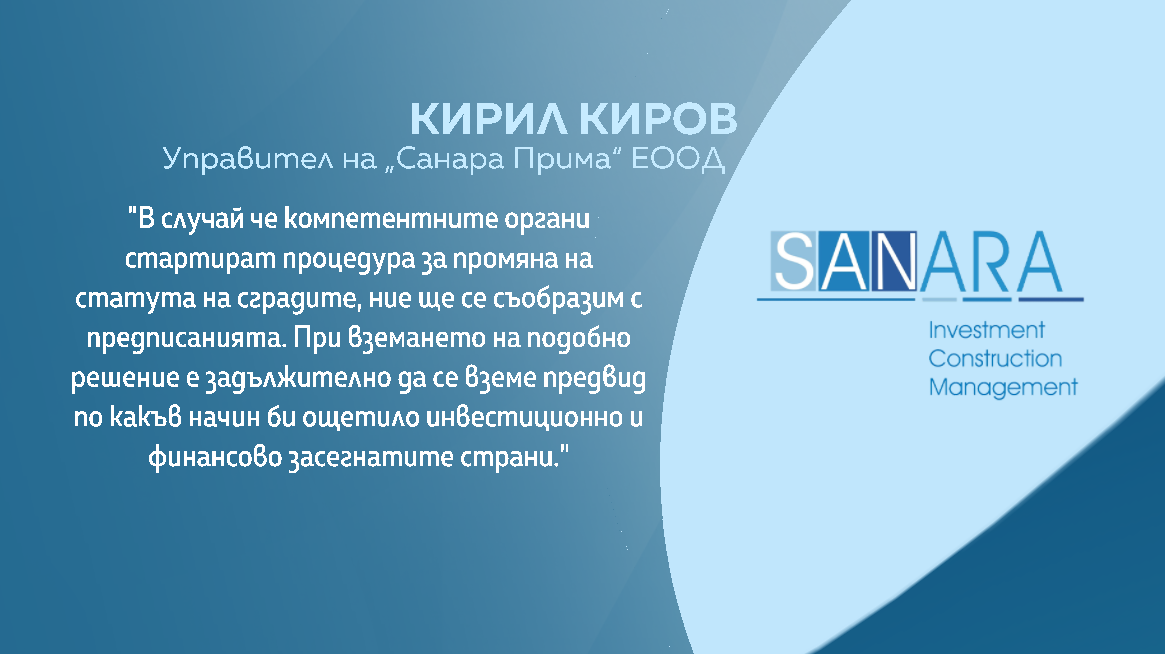 КИРИЛ КИРОВ
Управител на „Санара Прима“ ЕООД

"В случай че компетентните органи стартират процедура за промяна на статута на сградите, ние ще се съобразим с предписанията. При вземането на подобно решение е задължително да се вземе предвид по какъв начин би ощетило инвестиционно и финансово засегнатите страни."

SANARA
Investment
Construction
Management